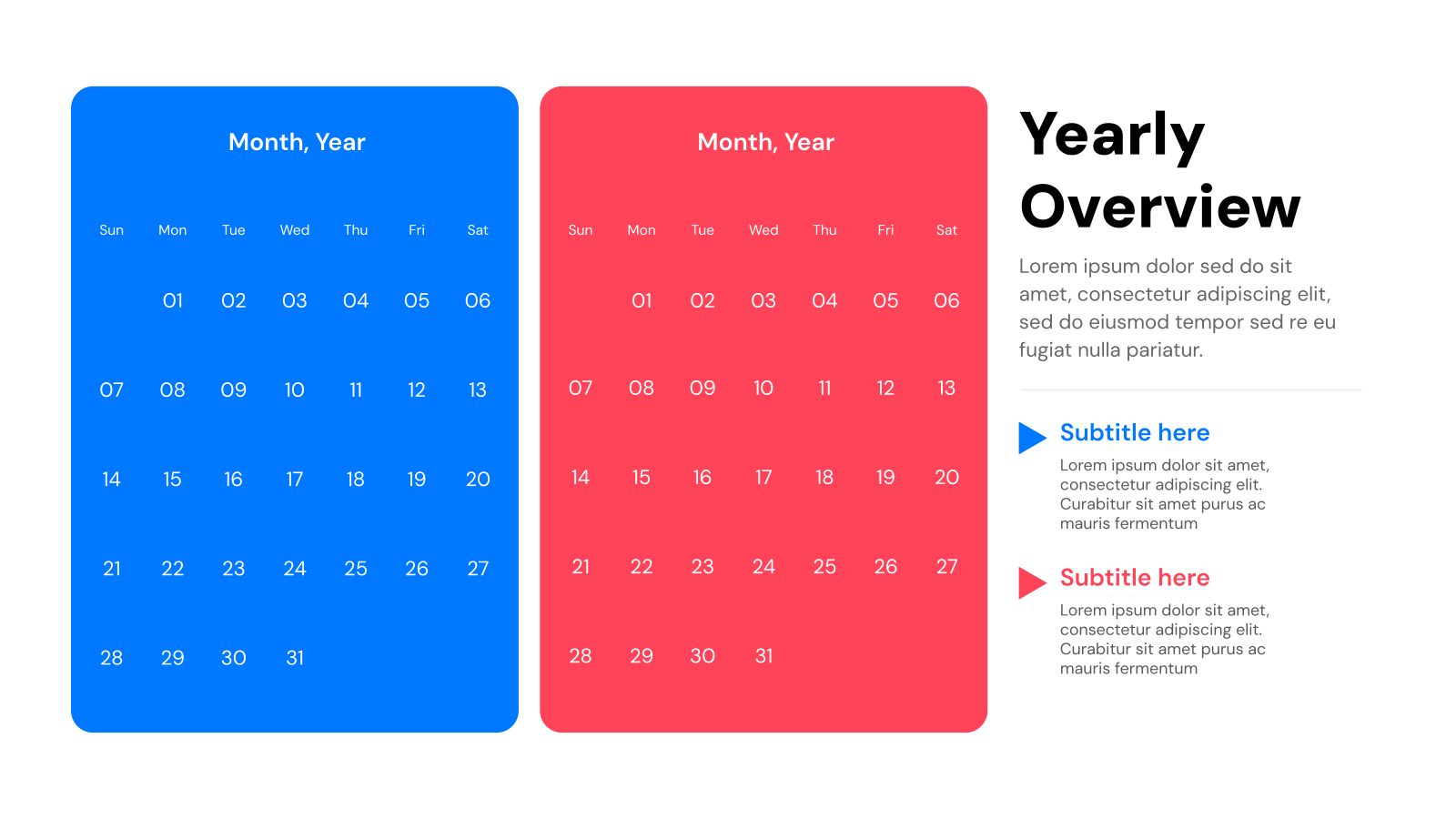 Month, Year

| Sun | Mon | Tue | Wed | Thu | Fri | Sat |
|---|---|---|---|---|---|---|
| | 01 | 02 | 03 | 04 | 05 | 06 |
| 07 | 08 | 09 | 10 | 11 | 12 | 13 |
| 14 | 15 | 16 | 17 | 18 | 19 | 20 |
| 21 | 22 | 23 | 24 | 25 | 26 | 27 |
| 28 | 29 | 30 | 31 | | | |

Month, Year

| Sun | Mon | Tue | Wed | Thu | Fri | Sat |
|---|---|---|---|---|---|---|
| | 01 | 02 | 03 | 04 | 05 | 06 |
| 07 | 08 | 09 | 10 | 11 | 12 | 13 |
| 14 | 15 | 16 | 17 | 18 | 19 | 20 |
| 21 | 22 | 23 | 24 | 25 | 26 | 27 |
| 28 | 29 | 30 | 31 | | | |

Yearly Overview

Lorem ipsum dolor sed do sit amet, consectetur adipiscing elit, sed do eiusmod tempor sed re eu fugiat nulla pariatur.

Subtitle here

Lorem ipsum dolor sit amet, consectetur adipiscing elit. Curabitur sit amet purus ac mauris fermentum

Subtitle here

Lorem ipsum dolor sit amet, consectetur adipiscing elit. Curabitur sit amet purus ac mauris fermentum